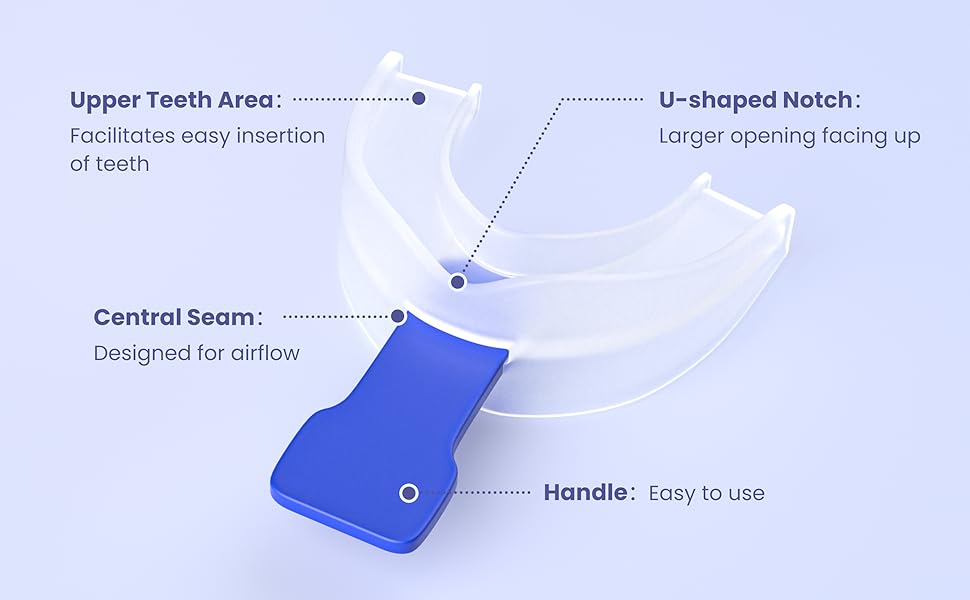 Upper Teeth Area:
Facilitates easy insertion of teeth

U-shaped Notch:
Larger opening facing up

Central Seam:
Designed for airflow

Handle: Easy to use